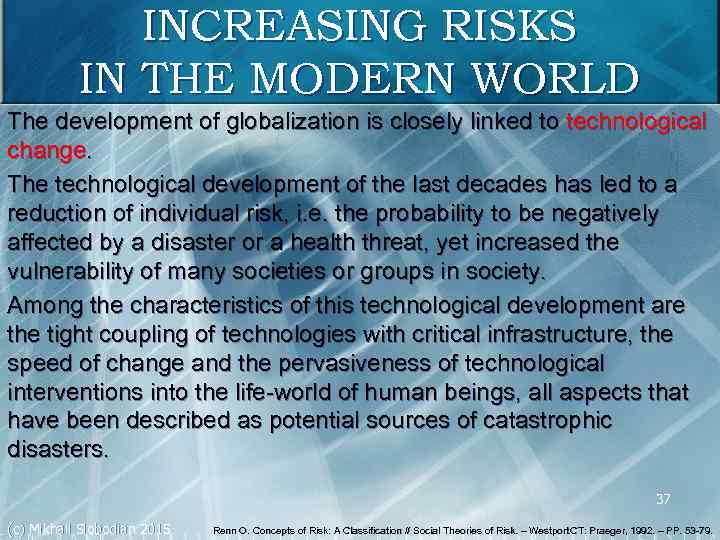 INCREASING RISKS IN THE MODERN WORLD

The development of globalization is closely linked to technological change.

The technological development of the last decades has led to a reduction of individual risk, i.e. the probability to be negatively affected by a disaster or a health threat, yet increased the vulnerability of many societies or groups in society.

Among the characteristics of this technological development are the tight coupling of technologies with critical infrastructure, the speed of change and the pervasiveness of technological interventions into the life-world of human beings, all aspects that have been described as potential sources of catastrophic disasters.

37

(c) Mikhail Slobodian 2015

Renn O. Concepts of Risk: A Classification // Social Theories of Risk. – WestportCT: Praeger, 1992. – PP. 53-79.